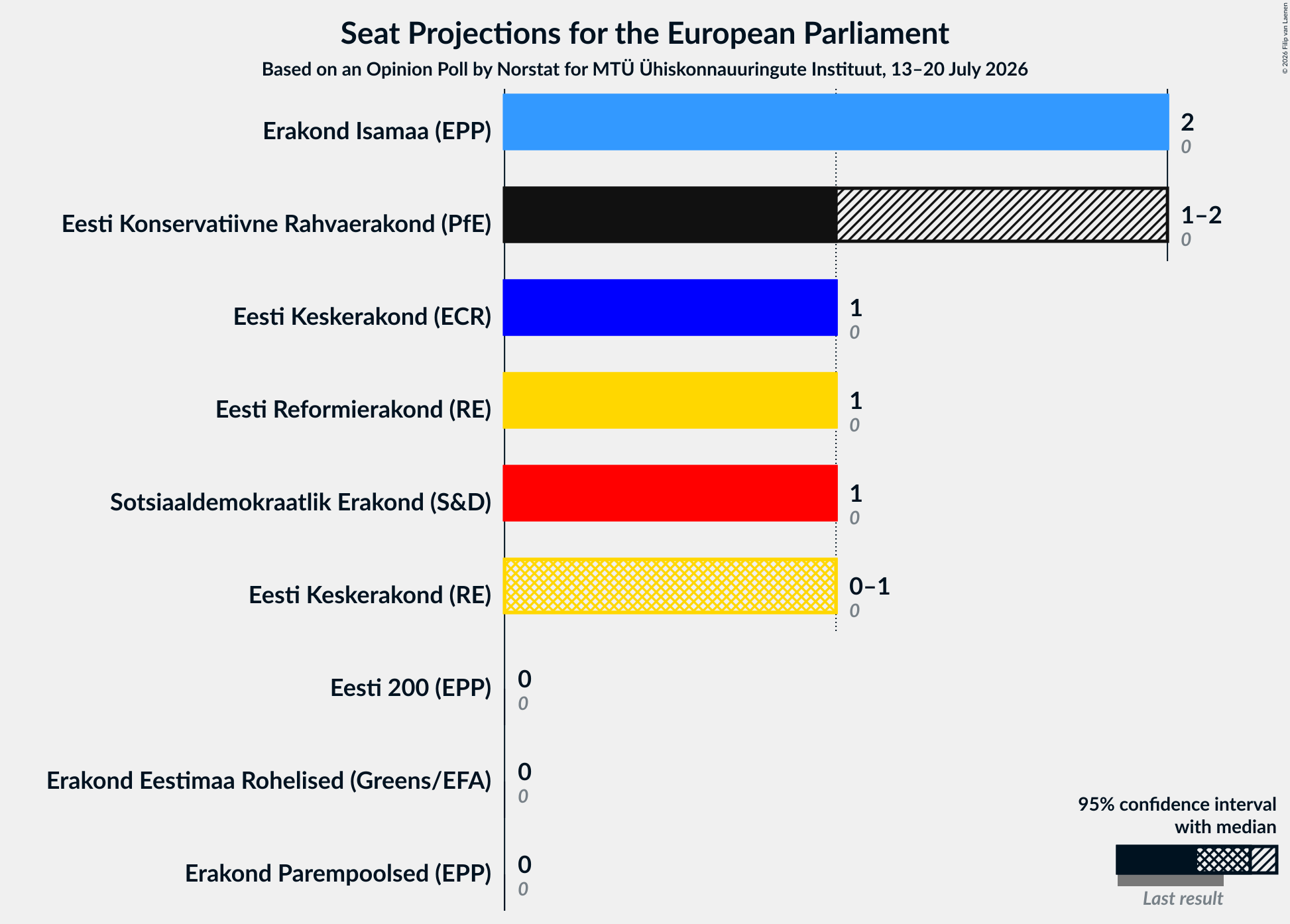 Seat Projections for the European Parliament

Based on an Opinion Poll by Norstat for MTÜ Ühiskonnauuringute Instituut, 13–20 July 2026

© 2026 Filip van Laenen

Erakond Isamaa (EPP)
2
0

Eesti Konservatiivne Rahvaerakond (PfE)
1–2
0

Eesti Keskerakond (ECR)
1
0

Eesti Reformierakond (RE)
1
0

Sotsiaaldemokraatlik Erakond (S&D)
1
0

Eesti Keskerakond (RE)
0–1
0

Eesti 200 (EPP)
0
0

Erakond Eestimaa Rohelised (Greens/EFA)
0
0

Erakond Parempoolsed (EPP)
0
0

95% confidence interval with median

Last result